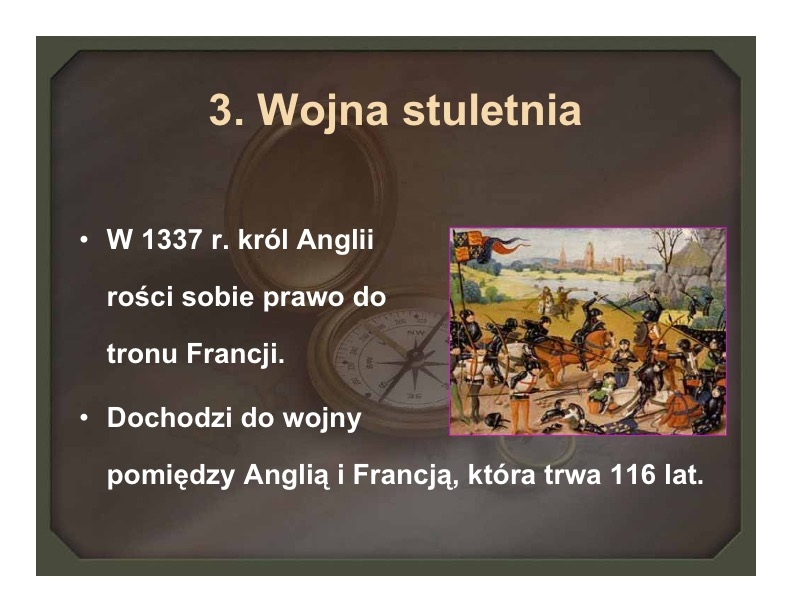 3. Wojna stuletnia

• W 1337 r. król Anglii rości sobie prawo do tronu Francji.

• Dochodzi do wojny pomiędzy Anglią i Francją, która trwa 116 lat.